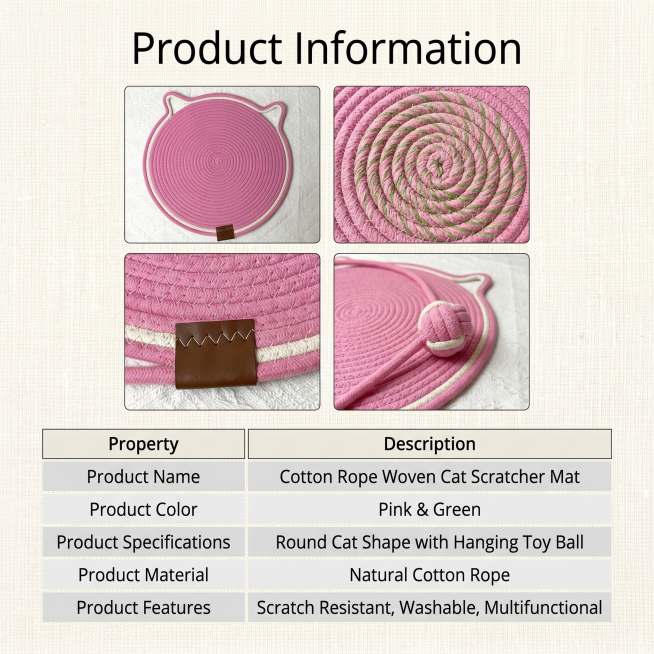 Product Information

| Property | Description |
|---|---|
| Product Name | Cotton Rope Woven Cat Scratcher Mat |
| Product Color | Pink & Green |
| Product Specifications | Round Cat Shape with Hanging Toy Ball |
| Product Material | Natural Cotton Rope |
| Product Features | Scratch Resistant, Washable, Multifunctional |